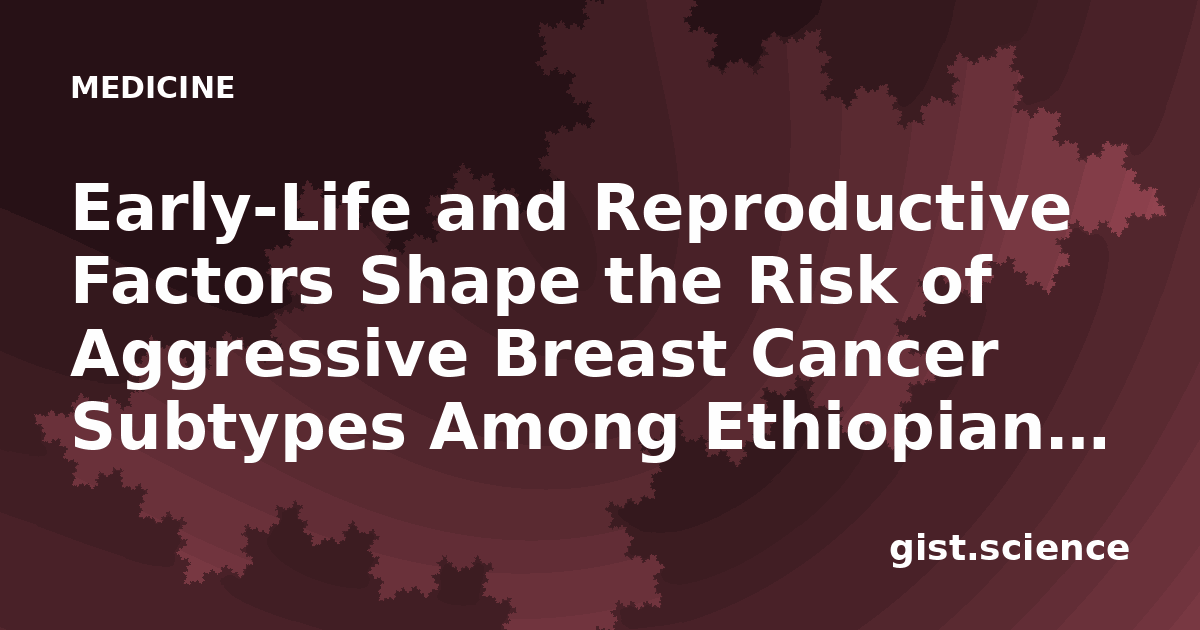 MEDICINE

Early-Life and Reproductive Factors Shape the Risk of Aggressive Breast Cancer Subtypes Among Ethiopian…

gist.science